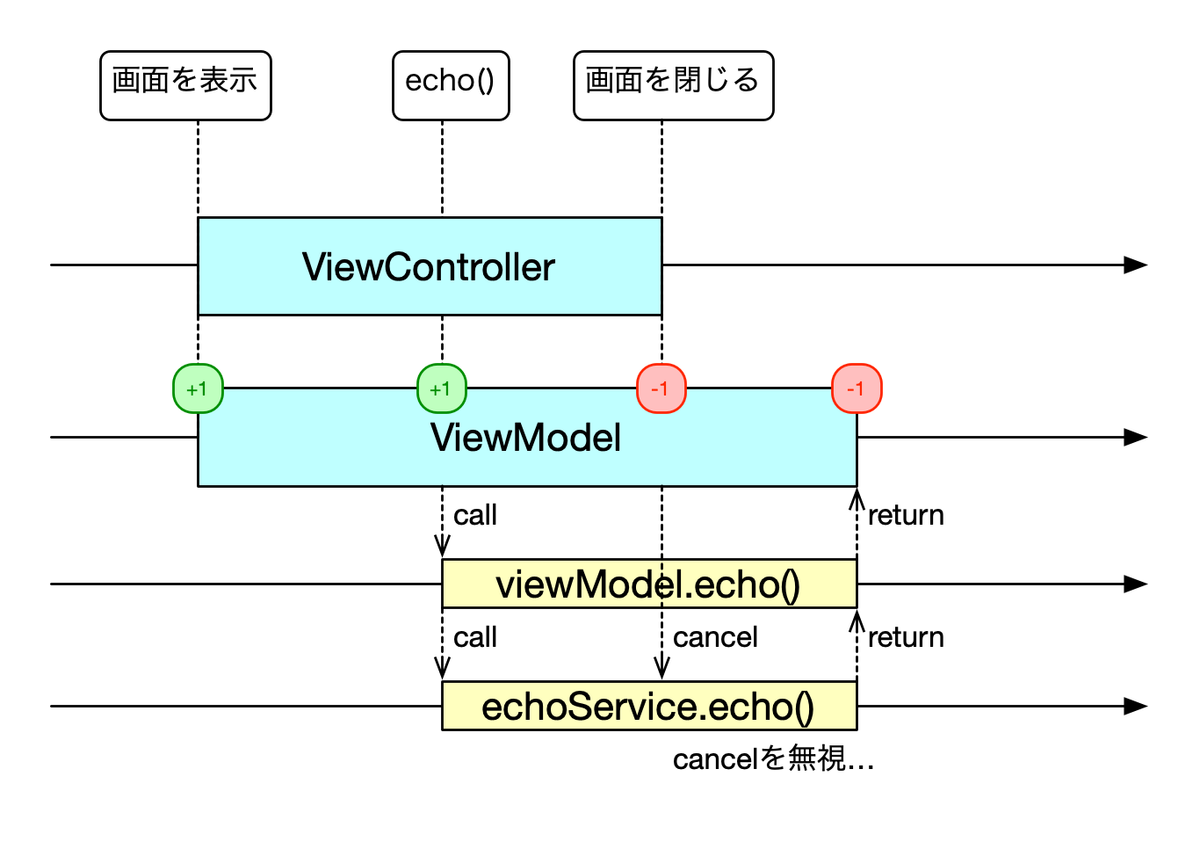 画面を表示

echo()

画面を閉じる

ViewController

+1

+1

-1

-1

ViewModel

call

return

viewModel.echo()

call

cancel

return

echoService.echo()

cancelを無視…